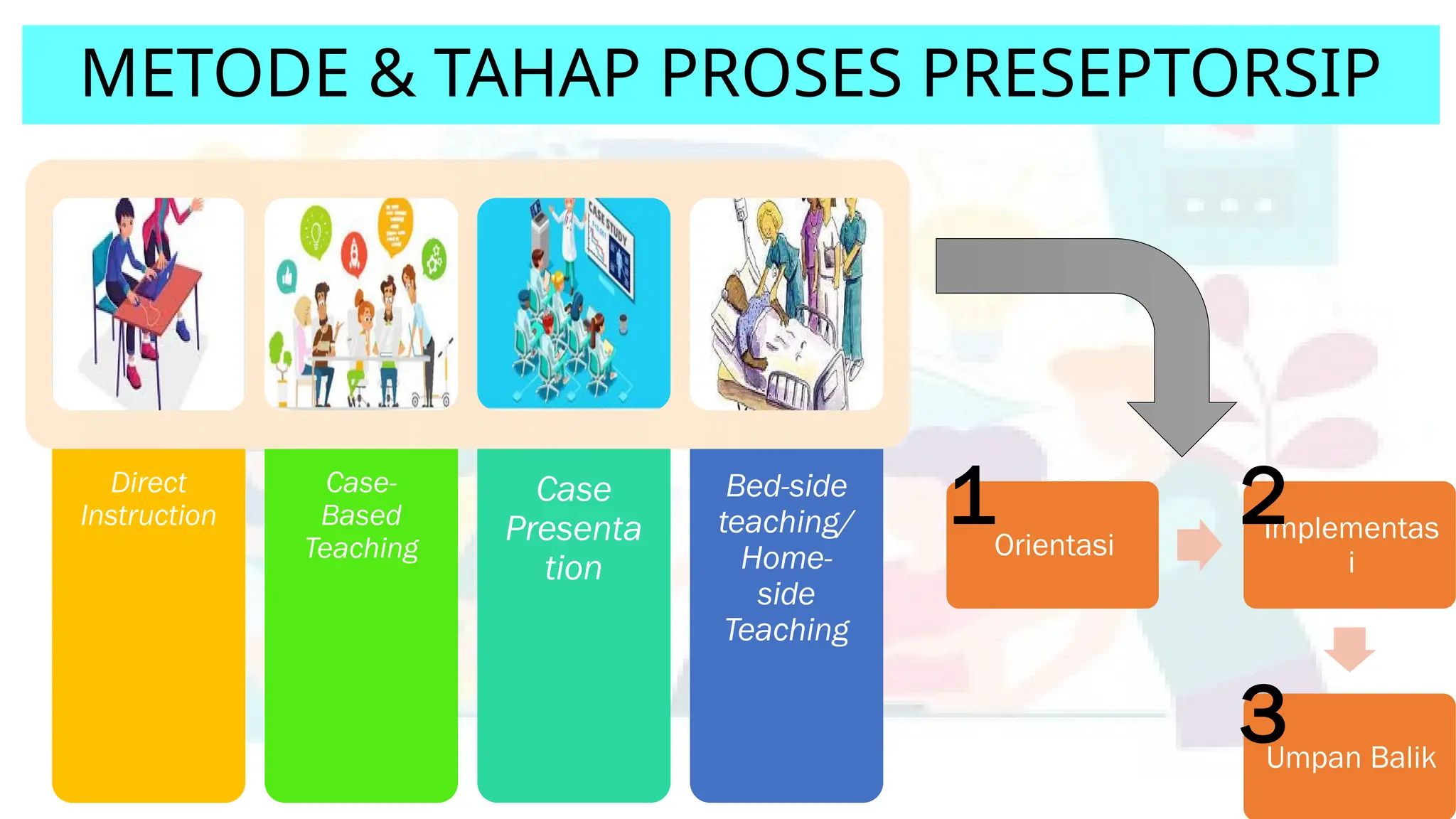 METODE & TAHAP PROSES PRESEPTORSIP

CASE STUDY

Direct Instruction

Case-Based Teaching

Case Presentation

Bed-side teaching/ Home-side Teaching

1 Orientasi

2 Implementasi

3 Umpan Balik